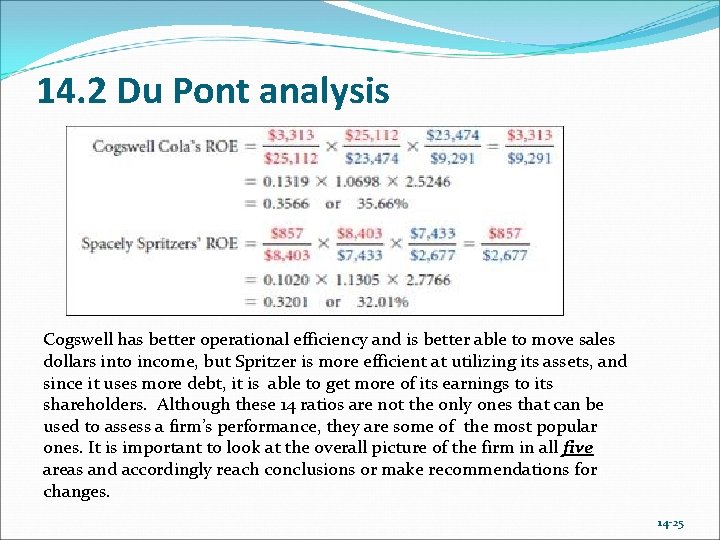 14.2 Du Pont analysis

Cogswell Cola's ROE $= \frac{\$3,313}{\$25,112} \times \frac{\$25,112}{\$23,474} \times \frac{\$23,474}{\$9,291} = \frac{\$3,313}{\$9,291}$
$= 0.1319 \times 1.0698 \times 2.5246$
$= 0.3566$ or $35.66\%$

Spacely Spritzers' ROE $= \frac{\$857}{\$8,403} \times \frac{\$8,403}{\$7,433} \times \frac{\$7,433}{\$2,677} = \frac{\$857}{\$2,677}$
$= 0.1020 \times 1.1305 \times 2.7766$
$= 0.3201$ or $32.01\%$

Cogswell has better operational efficiency and is better able to move sales dollars into income, but Spritzer is more efficient at utilizing its assets, and since it uses more debt, it is able to get more of its earnings to its shareholders. Although these 14 ratios are not the only ones that can be used to assess a firm's performance, they are some of the most popular ones. It is important to look at the overall picture of the firm in all five areas and accordingly reach conclusions or make recommendations for changes.

14-25